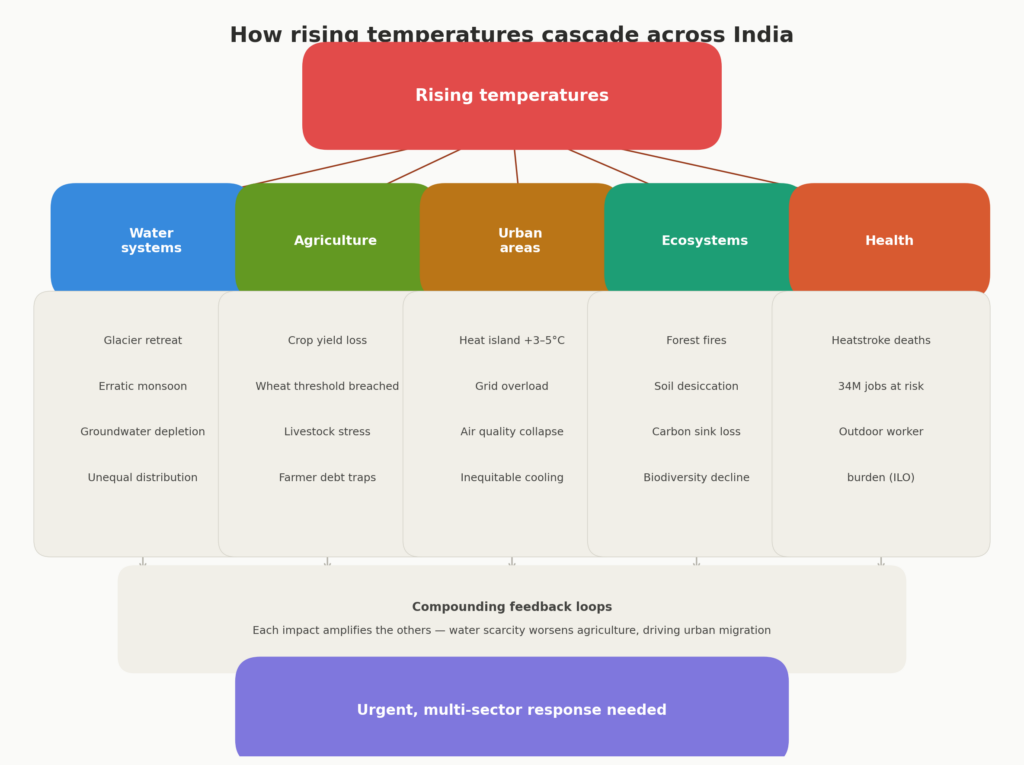 How rising temperatures cascade across India

Rising temperatures

Water systems

Agriculture

Urban areas

Ecosystems

Health

Glacier retreat

Erratic monsoon

Groundwater depletion

Unequal distribution

Crop yield loss

Wheat threshold breached

Livestock stress

Farmer debt traps

Heat island +3–5°C

Grid overload

Air quality collapse

Inequitable cooling

Forest fires

Soil desiccation

Carbon sink loss

Biodiversity decline

Heatstroke deaths

34M jobs at risk

Outdoor worker

burden (ILO)

Compounding feedback loops

Each impact amplifies the others — water scarcity worsens agriculture, driving urban migration

Urgent, multi-sector response needed